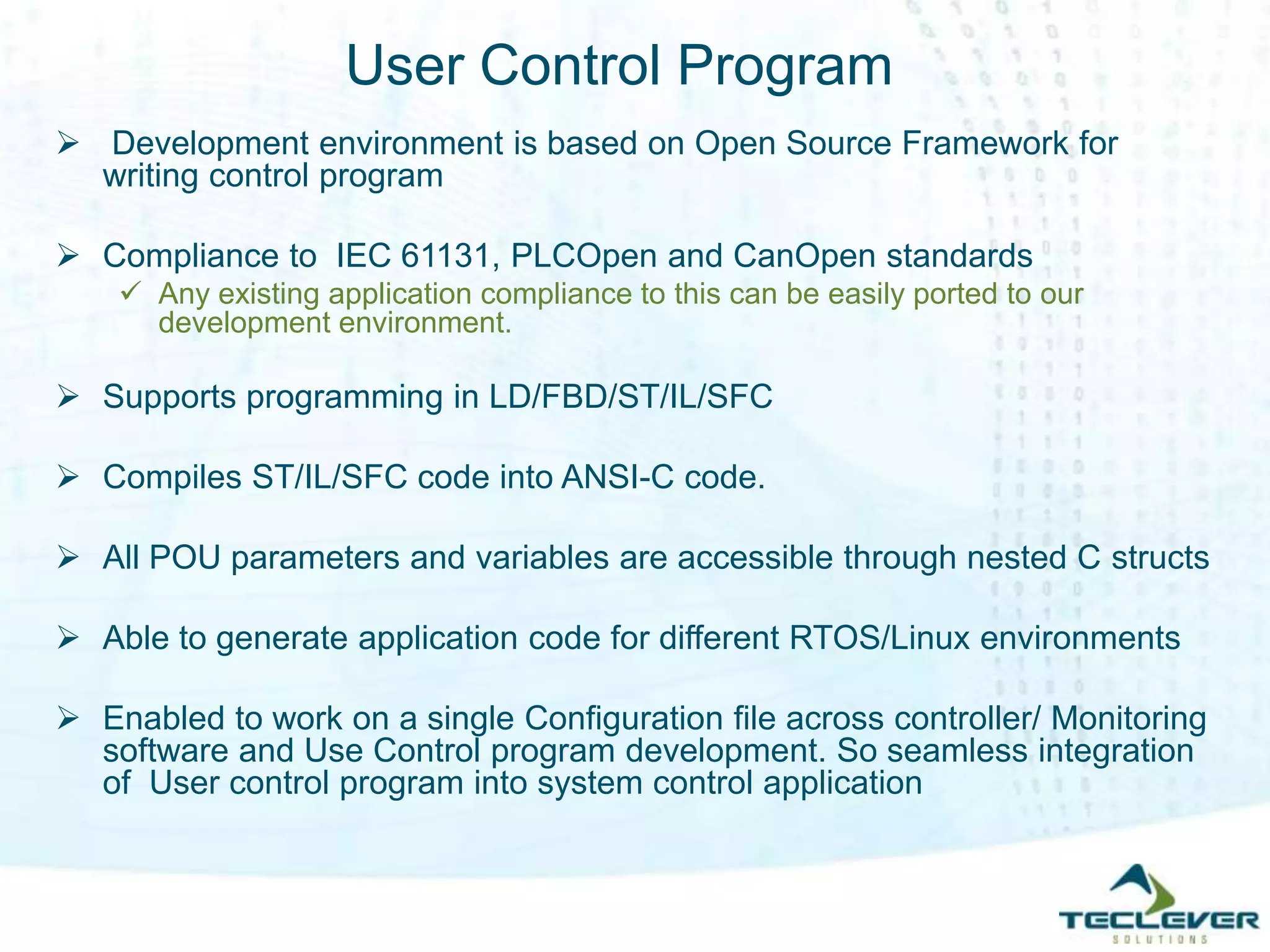 User Control Program

➢ Development environment is based on Open Source Framework for writing control program

➢ Compliance to IEC 61131, PLCOpen and CanOpen standards
✓ Any existing application compliance to this can be easily ported to our development environment.

➢ Supports programming in LD/FBD/ST/IL/SFC

➢ Compiles ST/IL/SFC code into ANSI-C code.

➢ All POU parameters and variables are accessible through nested C structs

➢ Able to generate application code for different RTOS/Linux environments

➢ Enabled to work on a single Configuration file across controller/ Monitoring software and Use Control program development. So seamless integration of User control program into system control application

TECLEVER
SOLUTIONS